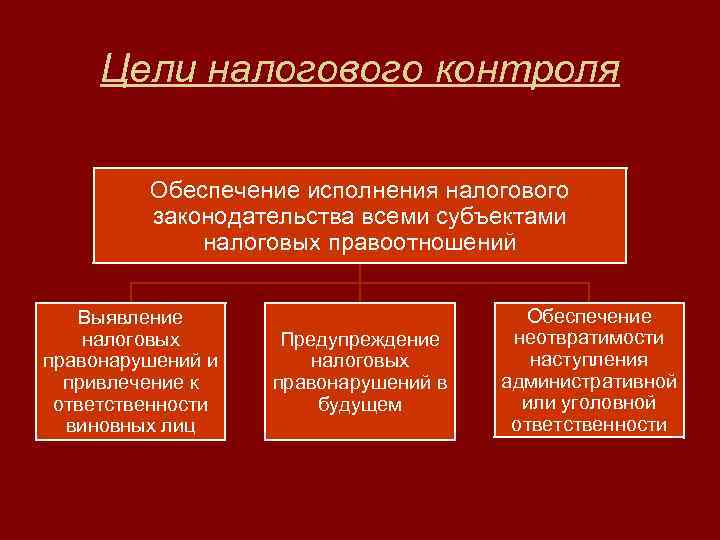 Цели налогового контроля

Обеспечение исполнения налогового законодательства всеми субъектами налоговых правоотношений

Выявление налоговых правонарушений и привлечение к ответственности виновных лиц

Предупреждение налоговых правонарушений в будущем

Обеспечение неотвратимости наступления административной или уголовной ответственности